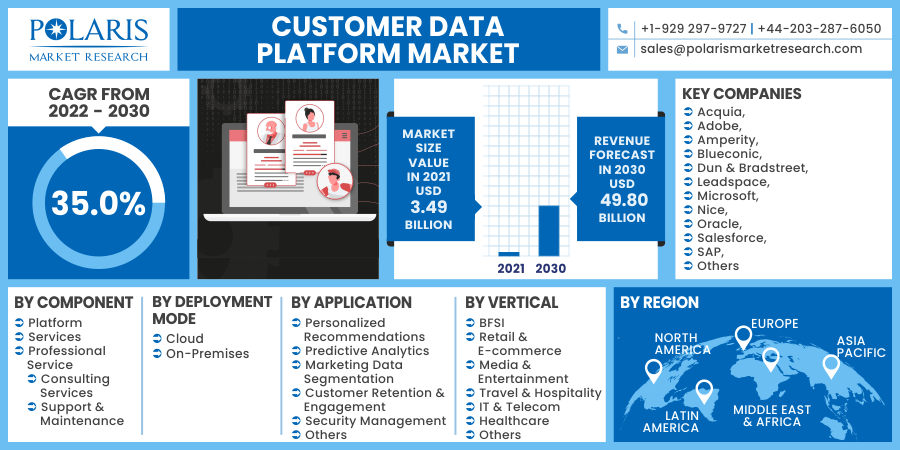 POLARIS
MARKET RESEARCH

CUSTOMER DATA PLATFORM MARKET

+1-929 297-9727 | +44-203-287-6050
sales@polarismarketresearch.com

CAGR FROM 2022 - 2030

35.0%

MARKET SIZE VALUE IN 2021 USD 3.49 BILLION

2021 2030

REVENUE FORECAST IN 2030 USD 49.80 BILLION

KEY COMPANIES
Acquia,
Adobe,
Amperity,
Blueconic,
Dun & Bradstreet,
Leadspace,
Microsoft,
Nice,
Oracle,
Salesforce,
SAP,
Others

BY COMPONENT
Platform
Services
Professional Service
Consulting Services
Support & Maintenance

BY DEPLOYMENT MODE
Cloud
On-Premises

BY APPLICATION
Personalized Recommendations
Predictive Analytics
Marketing Data Segmentation
Customer Retention & Engagement
Security Management
Others

BY VERTICAL
BFSI
Retail & E-commerce
Media & Entertainment
Travel & Hospitality
IT & Telecom
Healthcare
Others

BY REGION
NORTH AMERICA
EUROPE
ASIA PACIFIC
LATIN AMERICA
MIDDLE EAST & AFRICA